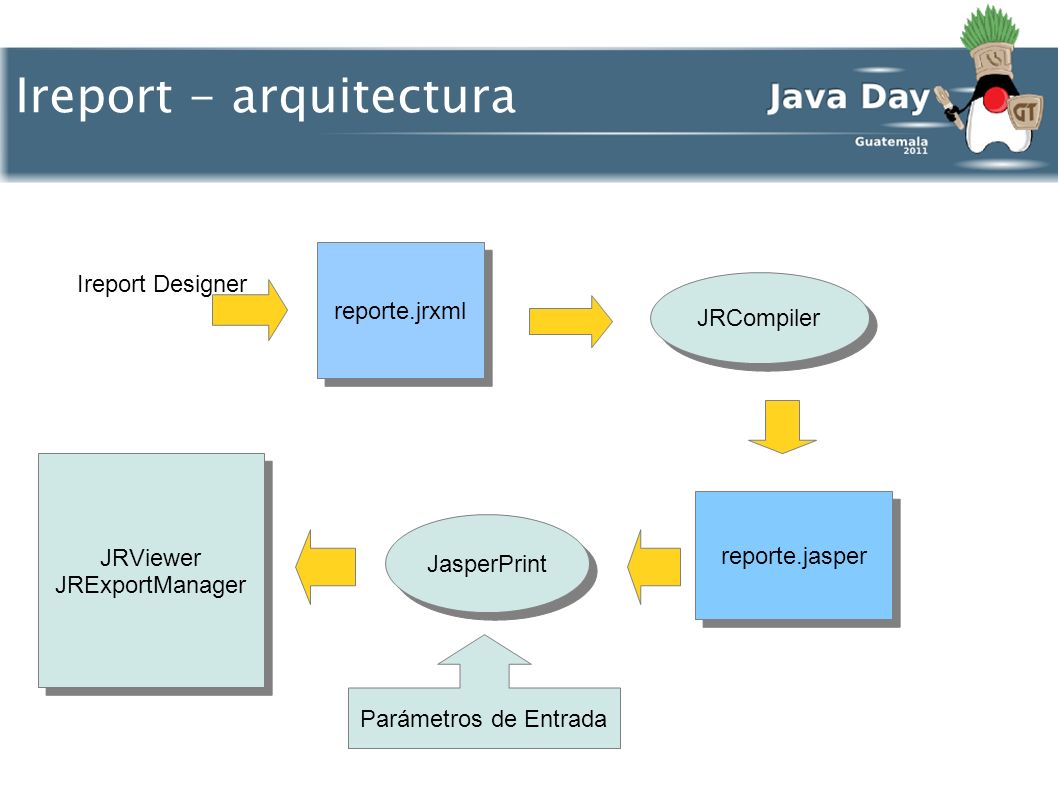 Ireport - arquitectura

Java Day
Guatemala 2011
GT

Ireport Designer

reporte.jrxml

JRCompiler

reporte.jasper

JasperPrint

JRViewer
JRExportManager

Parámetros de Entrada